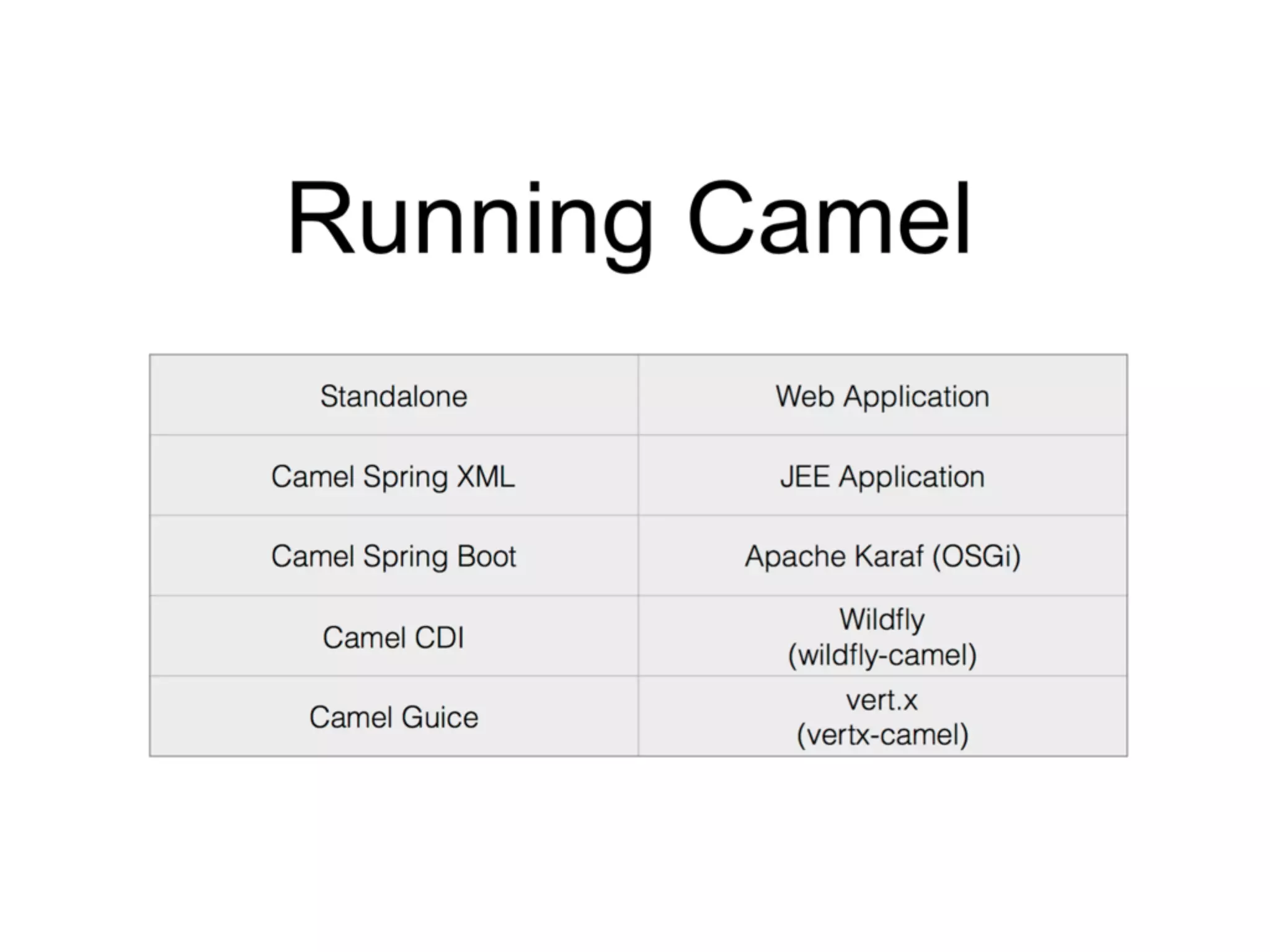 Running Camel

| Standalone | Web Application |
|---|---|
| Camel Spring XML | JEE Application |
| Camel Spring Boot | Apache Karaf (OSGi) |
| Camel CDI | Wildfly (wildfly-camel) |
| Camel Guice | vert.x (vertx-camel) |